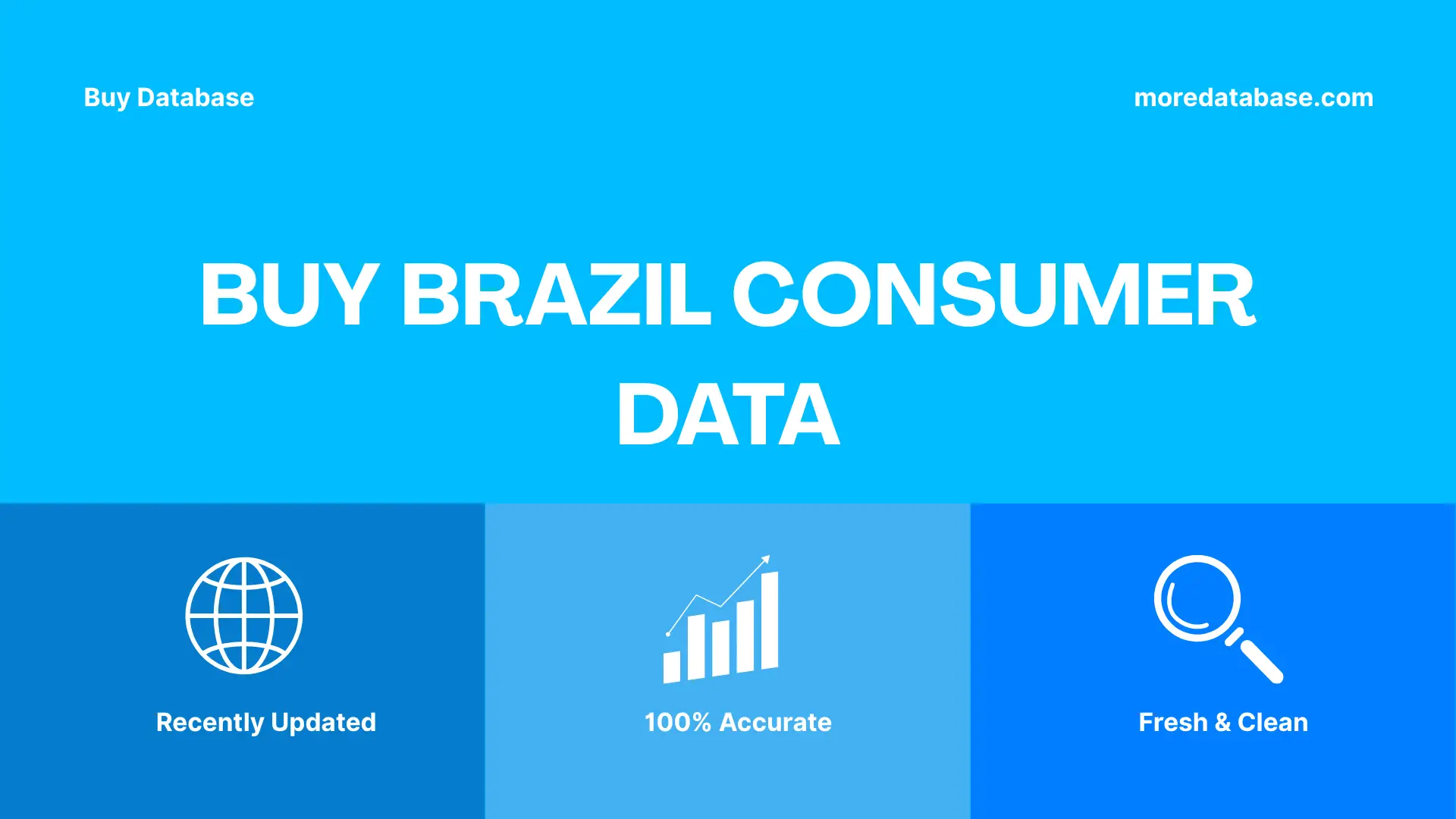 Buy Database

moredatabase.com

BUY BRAZIL CONSUMER DATA

Recently Updated

100% Accurate

Fresh & Clean